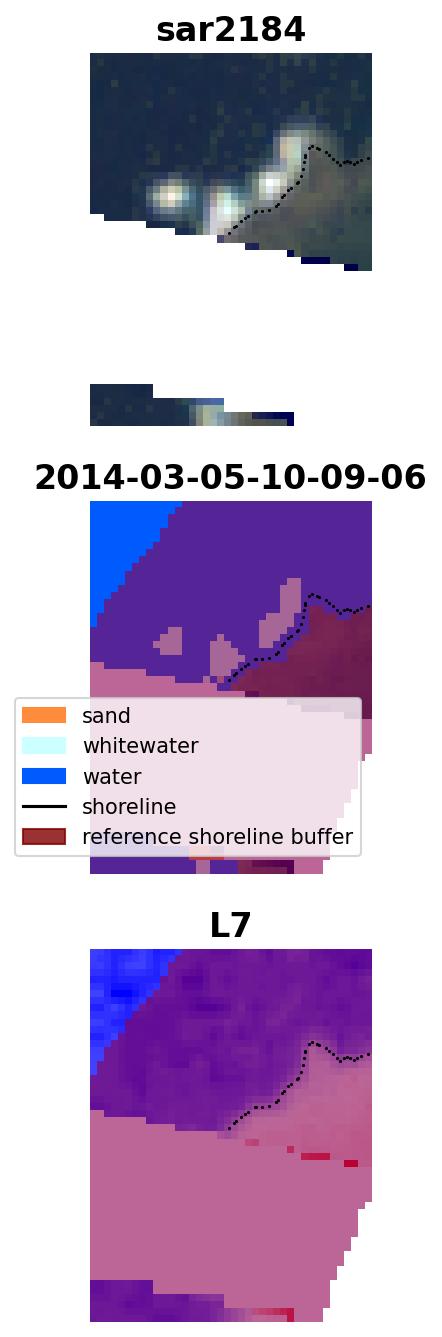 sar2184

2014-03-05-10-09-06

sand
whitewater
water
shoreline
reference shoreline buffer

L7